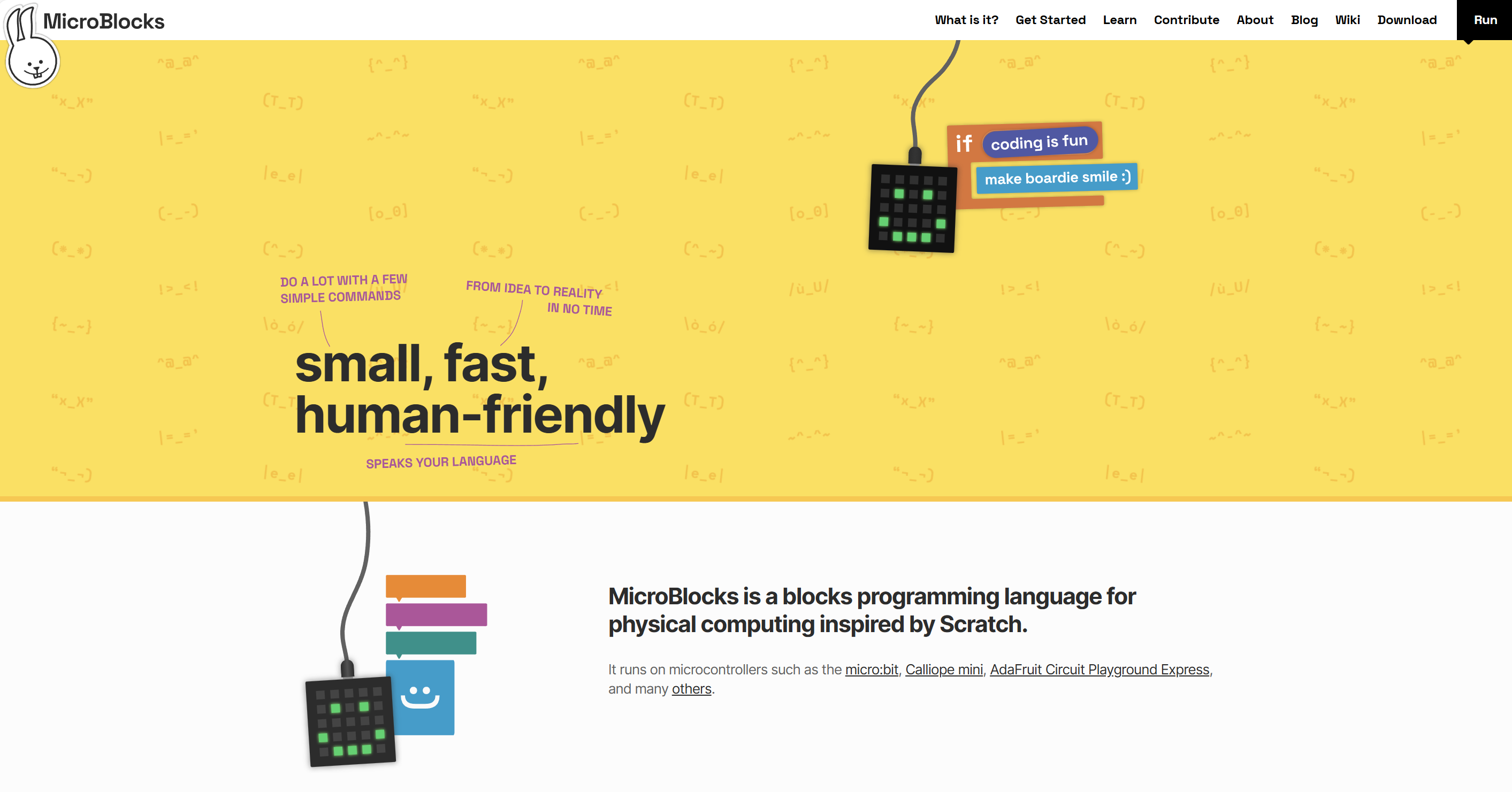 MicroBlocks

What is it? Get Started Learn Contribute About Blog Wiki Download Run

if coding is fun
make boardie smile :)

DO A LOT WITH A FEW SIMPLE COMMANDS

FROM IDEA TO REALITY IN NO TIME

small, fast, human-friendly

SPEAKS YOUR LANGUAGE

MicroBlocks is a blocks programming language for physical computing inspired by Scratch.

It runs on microcontrollers such as the micro:bit, Calliope mini, AdaFruit Circuit Playground Express, and many others.